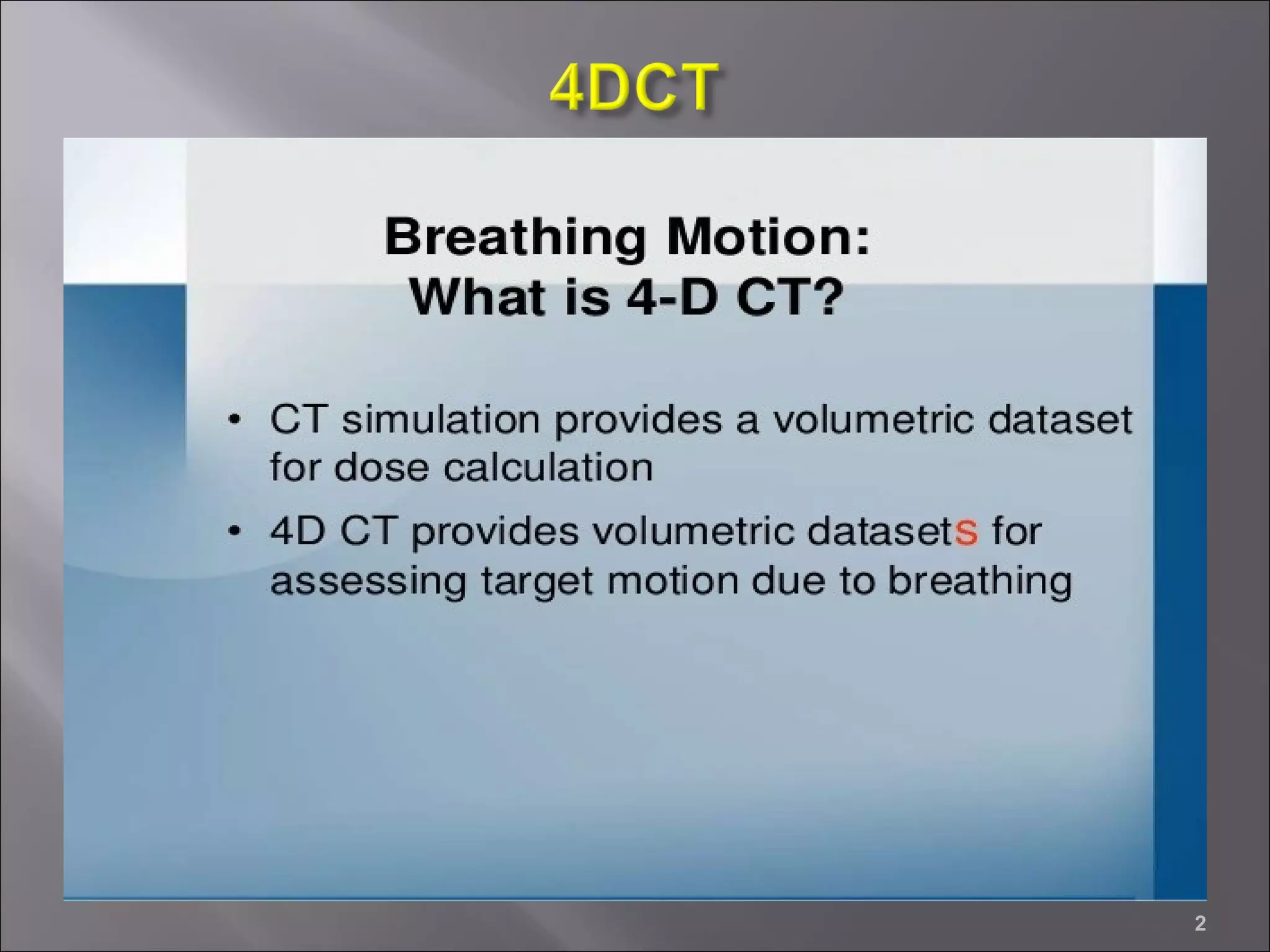 4DCT

Breathing Motion:
What is 4-D CT?

• CT simulation provides a volumetric dataset for dose calculation
• 4D CT provides volumetric datasets for assessing target motion due to breathing

2